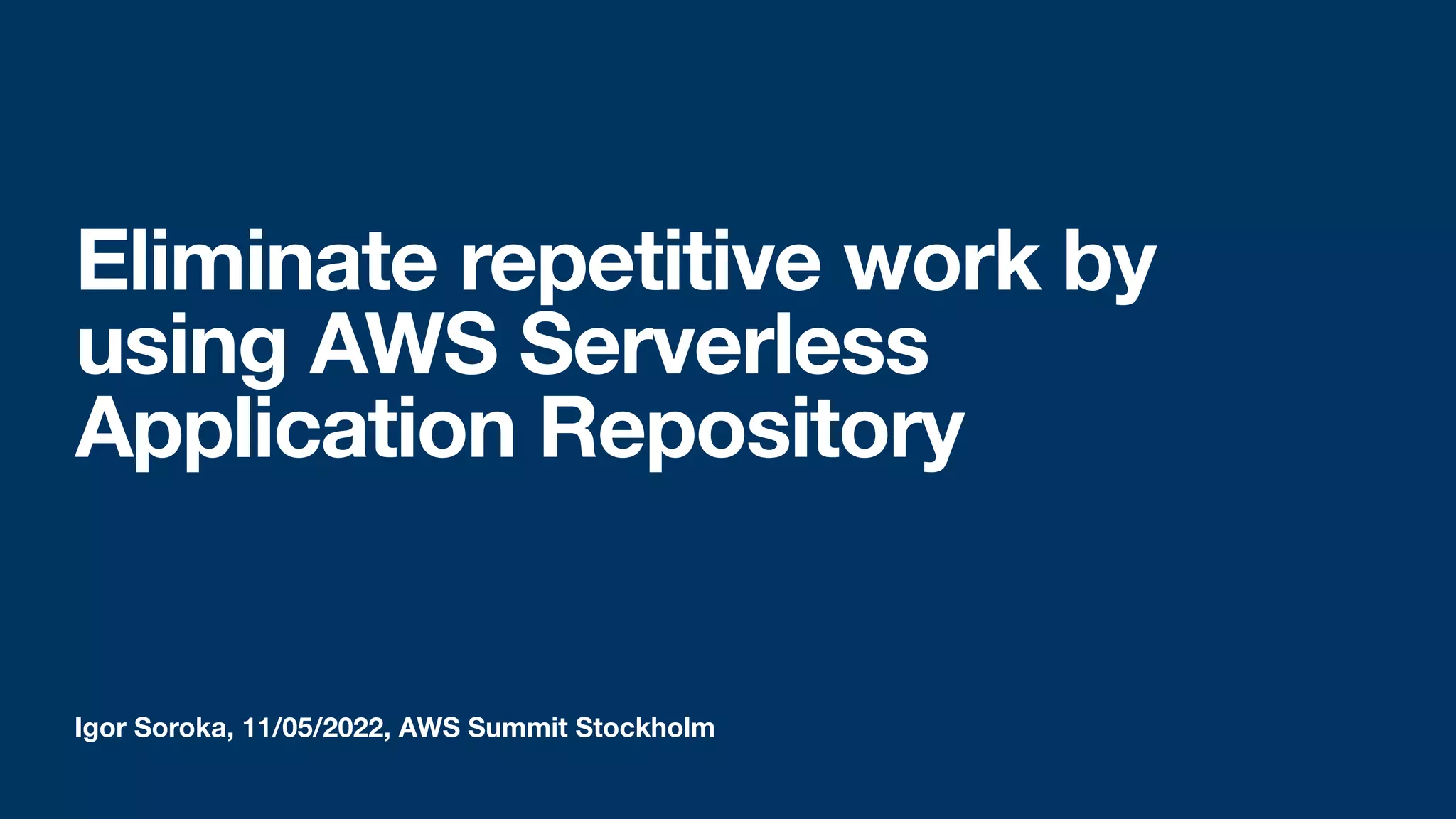 Eliminate repetitive work by using AWS Serverless Application Repository

Igor Soroka, 11/05/2022, AWS Summit Stockholm